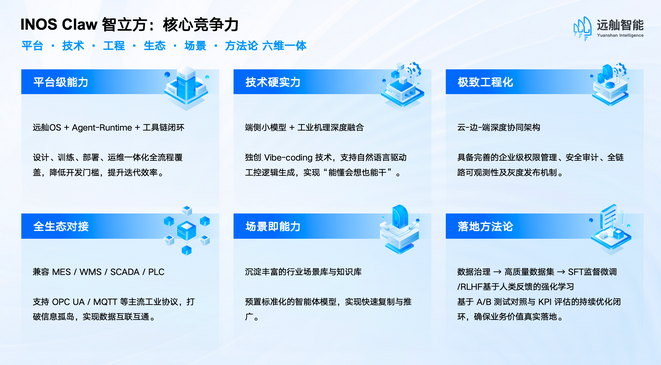 INOS Claw 智立方：核心竞争力

平台 · 技术 · 工程 · 生态 · 场景 · 方法论 六维一体

远舢智能
Yuanshan Intelligence

平台级能力

远舢OS + Agent-Runtime + 工具链闭环

设计、训练、部署、运维一体化全流程覆盖，降低开发门槛，提升迭代效率。

技术硬实力

端侧小模型 + 工业机理深度融合

独创 Vibe-coding 技术，支持自然语言驱动工控逻辑生成，实现“能懂会想也能干”。

极致工程化

云-边-端深度协同架构

具备完善的企业级权限管理、安全审计、全链路可观测性及灰度发布机制。

全生态对接

兼容 MES / WMS / SCADA / PLC

支持 OPC UA / MQTT 等主流工业协议，打破信息孤岛，实现数据互联互通。

场景即能力

沉淀丰富的行业场景库与知识库

预置标准化的智能体模型，实现快速复制与推广。

落地方法论

数据治理 → 高质量数据集 → SFT监督微调 /RLHF基于人类反馈的强化学习

基于 A/B 测试对照与 KPI 评估的持续优化闭环，确保业务价值真实落地。